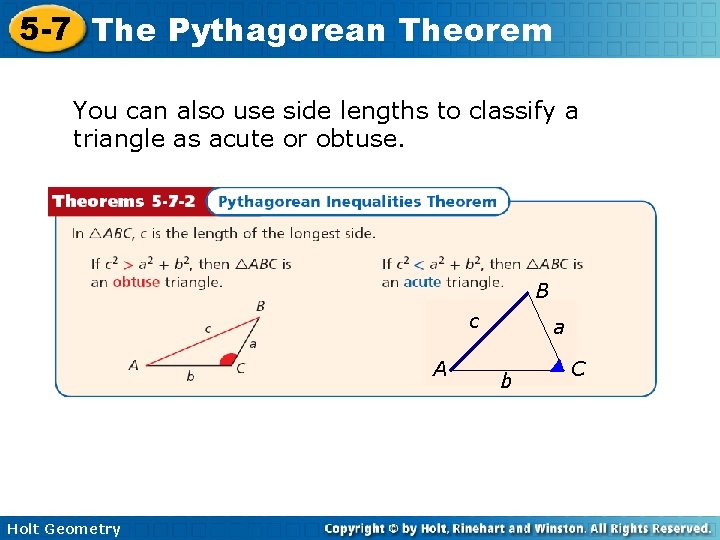 5-7 The Pythagorean Theorem

You can also use side lengths to classify a triangle as acute or obtuse.

Theorems 5-7-2 Pythagorean Inequalities Theorem

In $\triangle ABC$, c is the length of the longest side.

If $c^2 > a^2 + b^2$, then $\triangle ABC$ is an obtuse triangle.

B
c
a
A
b
C

If $c^2 < a^2 + b^2$, then $\triangle ABC$ is an acute triangle.

B
c
a
A
b
C

Holt Geometry

Copyright © by Holt, Rinehart and Winston. All Rights Reserved.